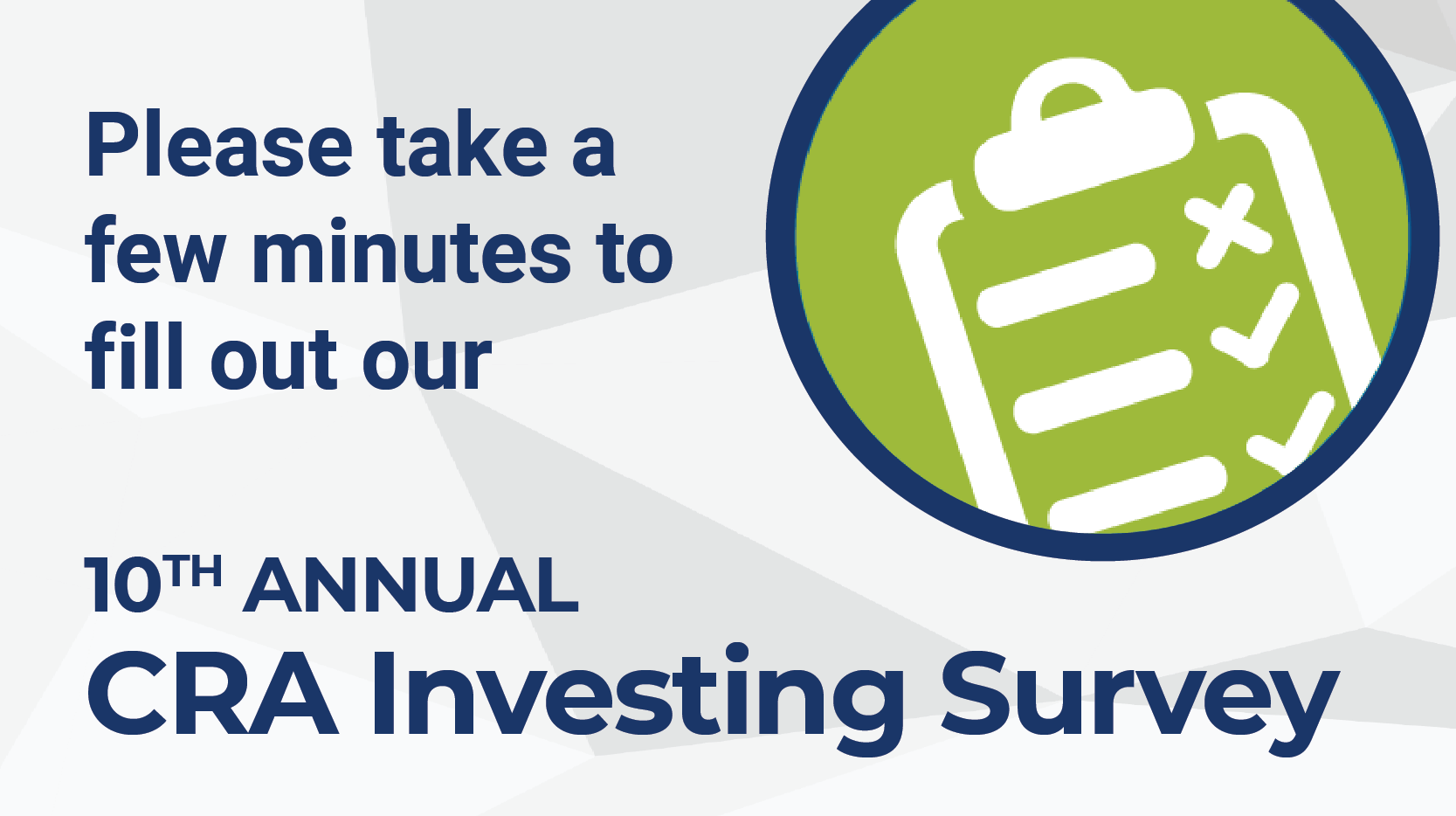 Please take a few minutes to fill out our

10TH ANNUAL
CRA Investing Survey